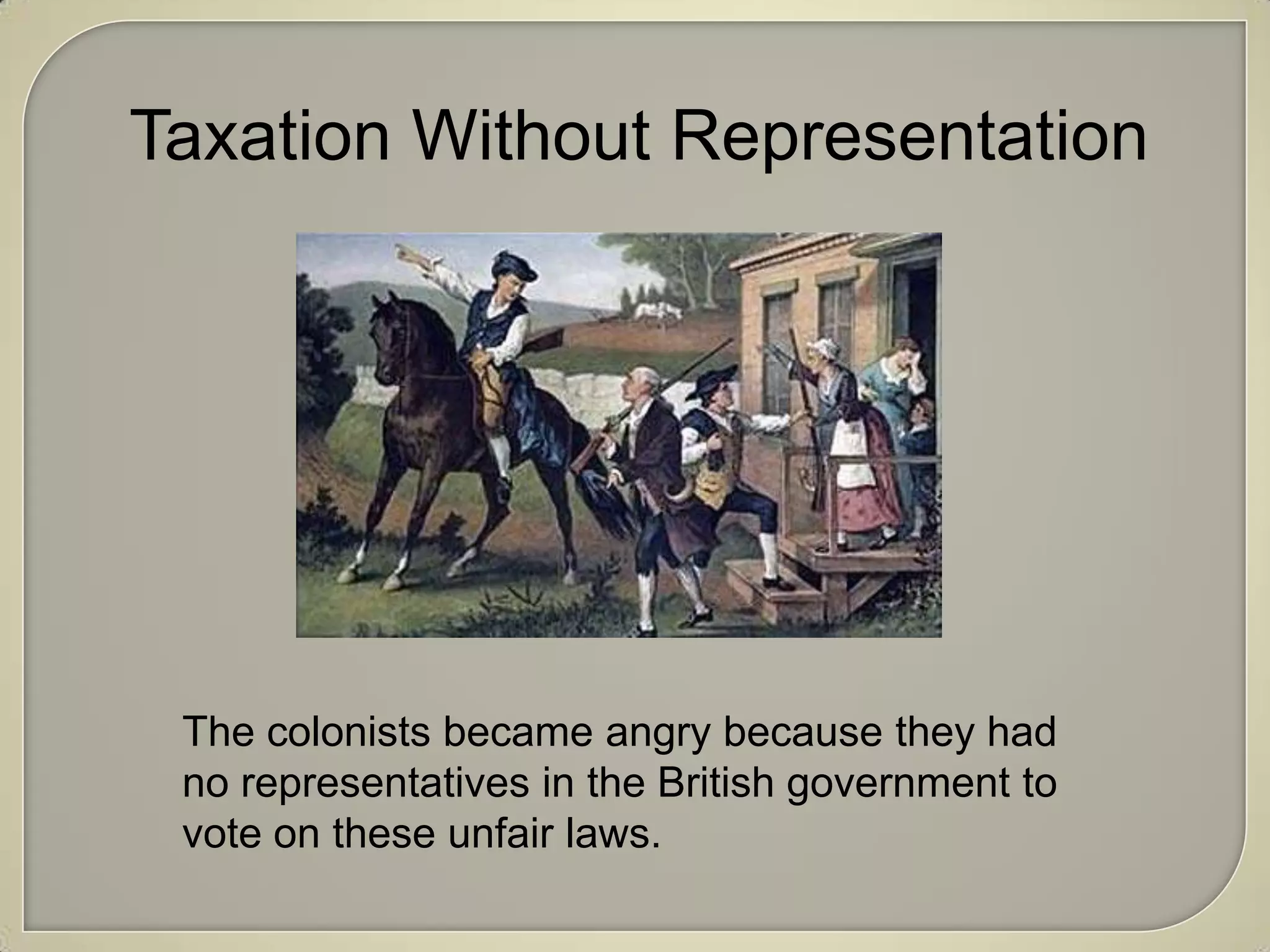 Taxation Without Representation

The colonists became angry because they had no representatives in the British government to vote on these unfair laws.